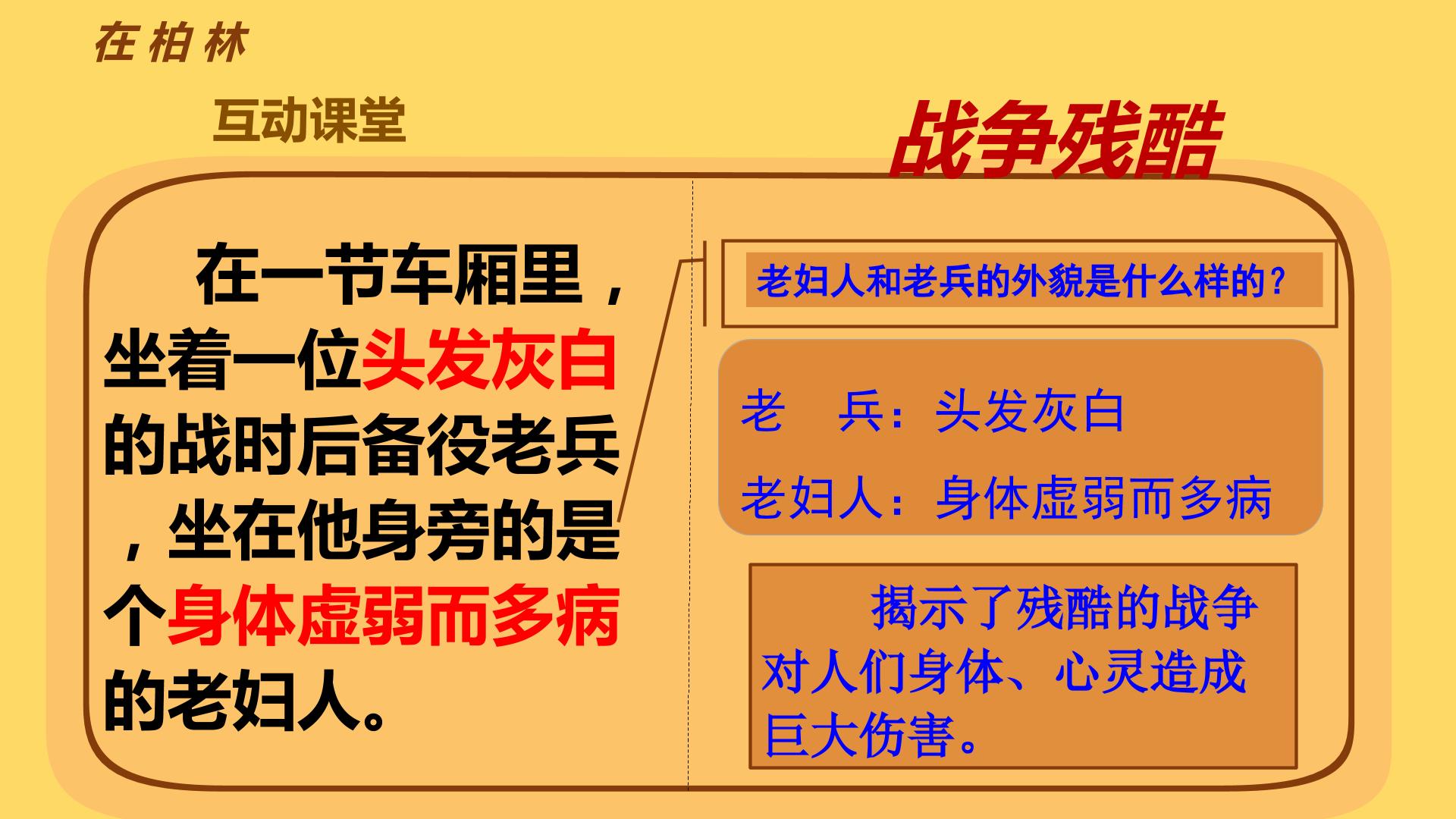 在柏林

互动课堂

战争残酷

在一节车厢里，坐着一位头发灰白的战时后备役老兵，坐在他身旁的是个身体虚弱而多病的老妇人。

老妇人和老兵的外貌是什么样的？

老　兵：头发灰白

老妇人：身体虚弱而多病

揭示了残酷的战争对人们身体、心灵造成巨大伤害。